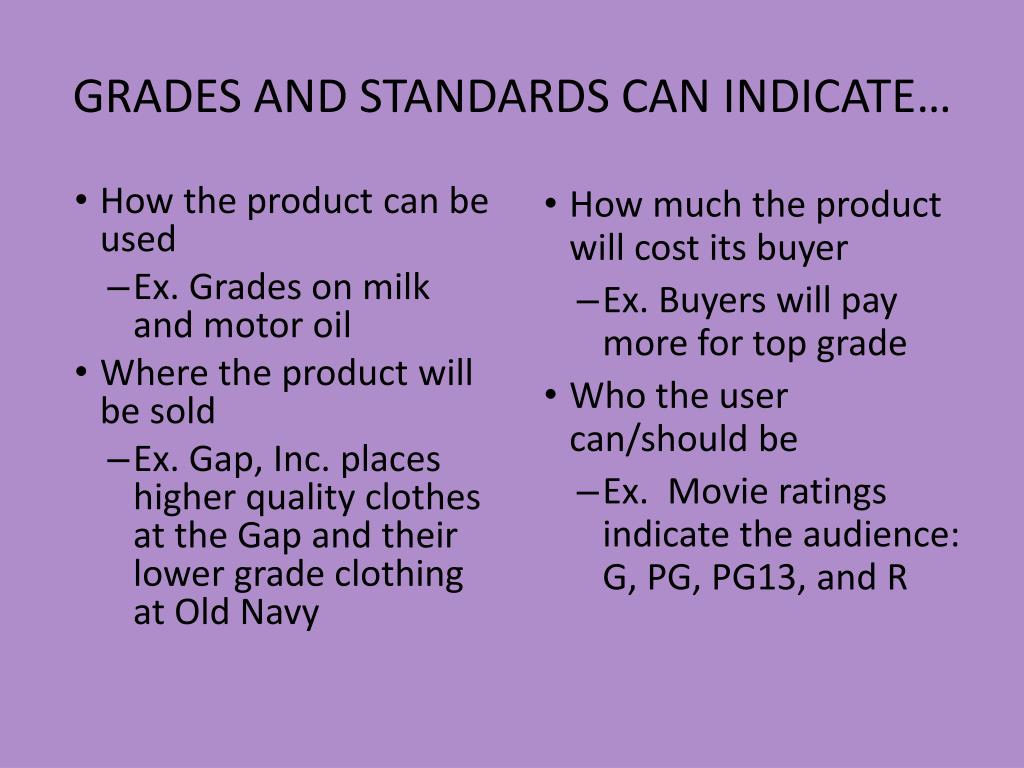 GRADES AND STANDARDS CAN INDICATE…

• How the product can be used
– Ex. Grades on milk and motor oil
• Where the product will be sold
– Ex. Gap, Inc. places higher quality clothes at the Gap and their lower grade clothing at Old Navy

• How much the product will cost its buyer
– Ex. Buyers will pay more for top grade
• Who the user can/should be
– Ex. Movie ratings indicate the audience: G, PG, PG13, and R